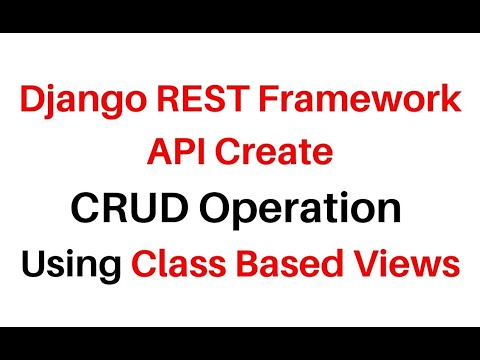 Django REST Framework
API Create
CRUD Operation
Using Class Based Views